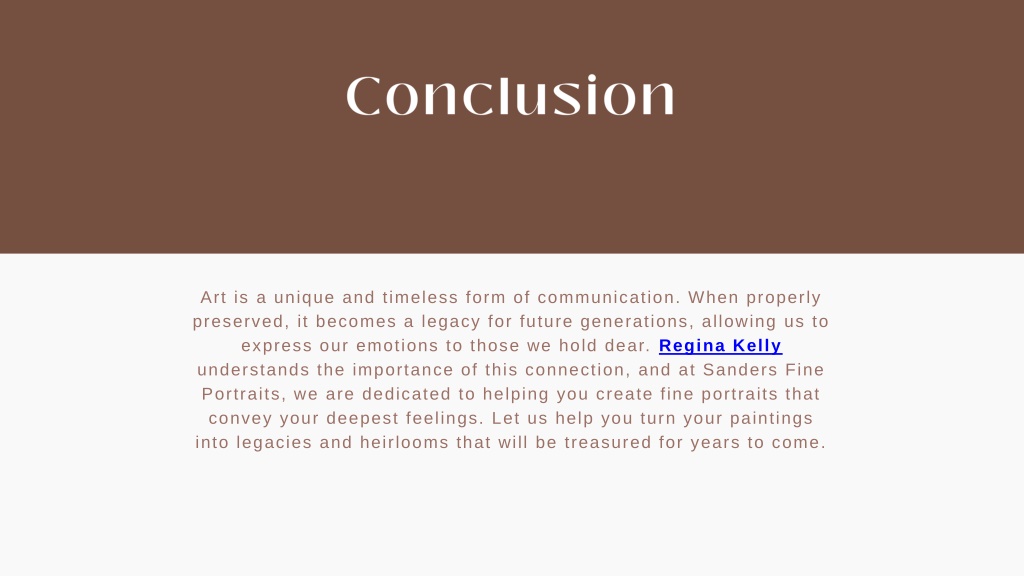 Conclusion

Art is a unique and timeless form of communication. When properly preserved, it becomes a legacy for future generations, allowing us to express our emotions to those we hold dear. Regina Kelly understands the importance of this connection, and at Sanders Fine Portraits, we are dedicated to helping you create fine portraits that convey your deepest feelings. Let us help you turn your paintings into legacies and heirlooms that will be treasured for years to come.